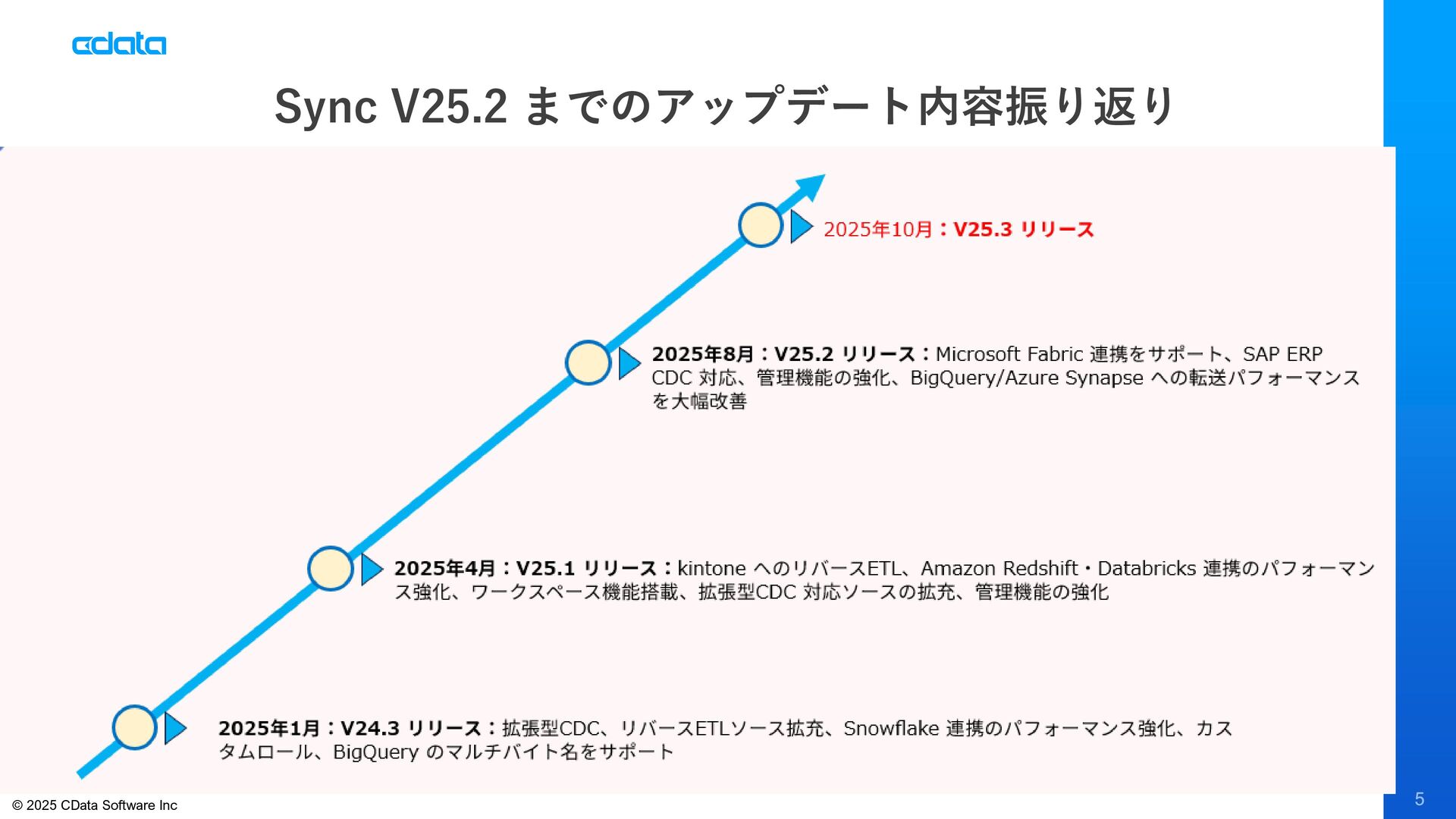 cdata

Sync V25.2 までのアップデート内容振り返り

2025年10月：V25.3 リリース

2025年8月：V25.2 リリース：Microsoft Fabric 連携をサポート、SAP ERP CDC 対応、管理機能の強化、BigQuery/Azure Synapse への転送パフォーマンスを大幅改善

2025年4月：V25.1 リリース：kintone へのリバースETL、Amazon Redshift・Databricks 連携のパフォーマンス強化、ワークスペース機能搭載、拡張型CDC 対応ソースの拡充、管理機能の強化

2025年1月：V24.3 リリース：拡張型CDC、リバースETLソース拡充、Snowflake 連携のパフォーマンス強化、カスタムロール、BigQuery のマルチバイト名をサポート

© 2025 CData Software Inc

5